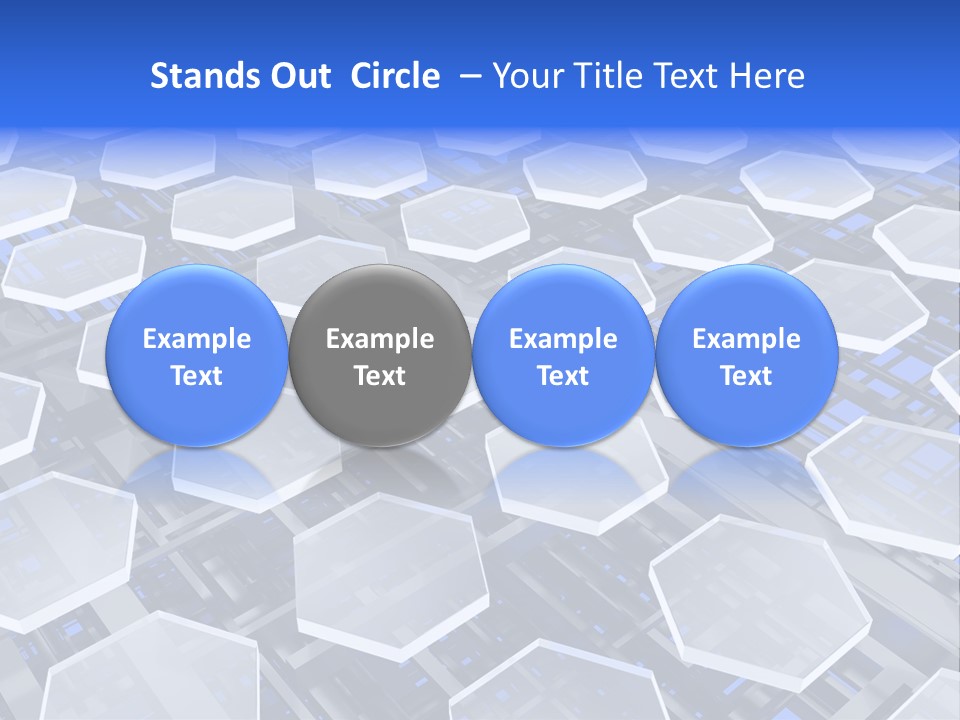 Stands Out Circle – Your Title Text Here

Example Text

Example Text

Example Text

Example Text